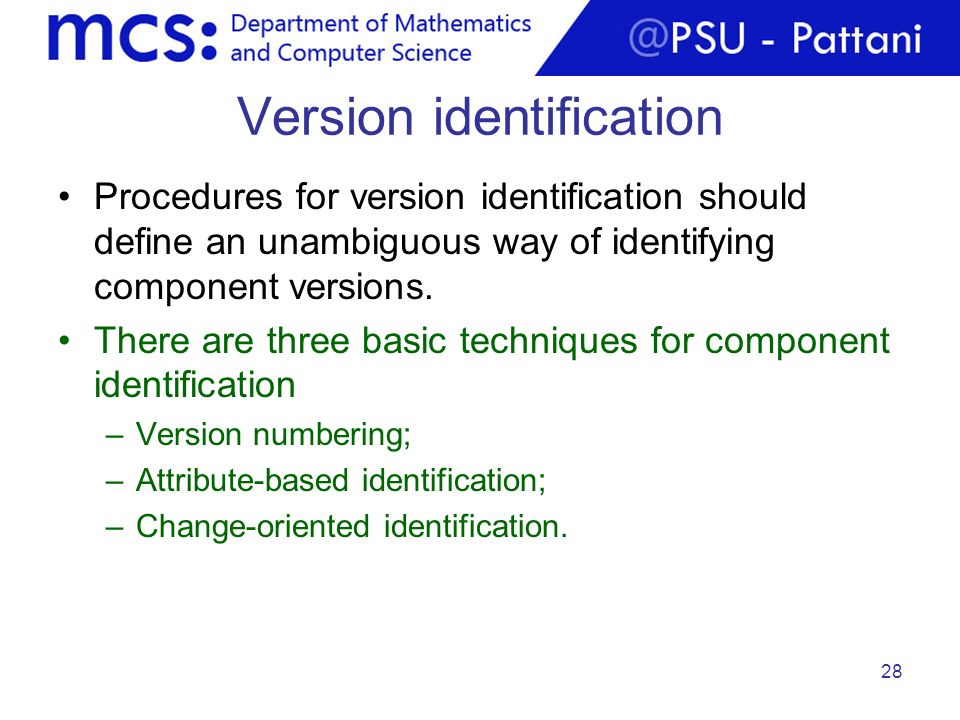 mcs: Department of Mathematics and Computer Science

@PSU - Pattani

Version identification

• Procedures for version identification should define an unambiguous way of identifying component versions.

• There are three basic techniques for component identification

– Version numbering;

– Attribute-based identification;

– Change-oriented identification.

28